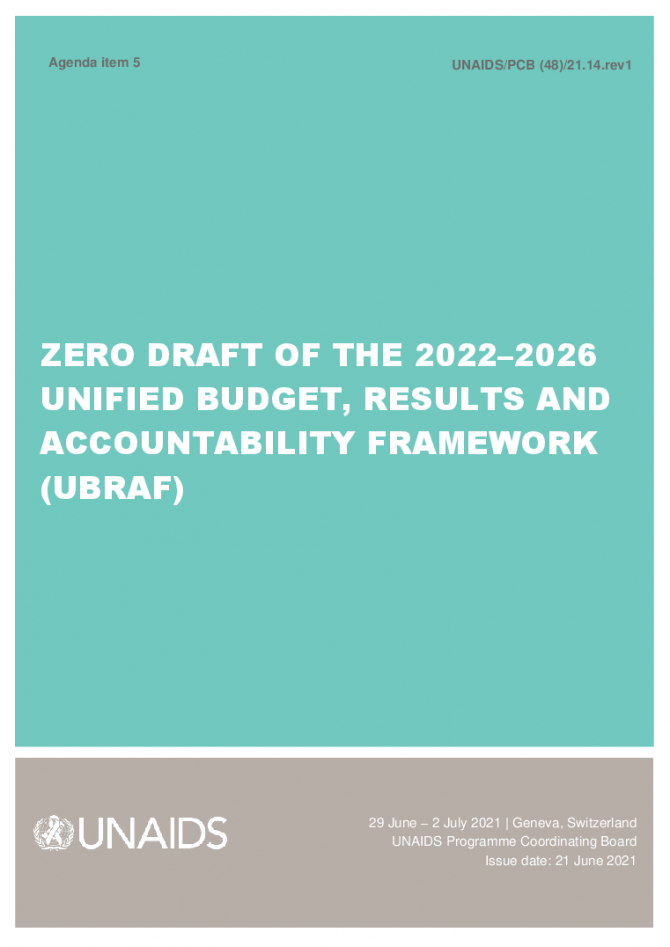 Agenda item 5

UNAIDS/PCB (48)/21.14.rev1

ZERO DRAFT OF THE 2022–2026 UNIFIED BUDGET, RESULTS AND ACCOUNTABILITY FRAMEWORK (UBRAF)

UNAIDS

29 June – 2 July 2021 | Geneva, Switzerland
UNAIDS Programme Coordinating Board
Issue date: 21 June 2021